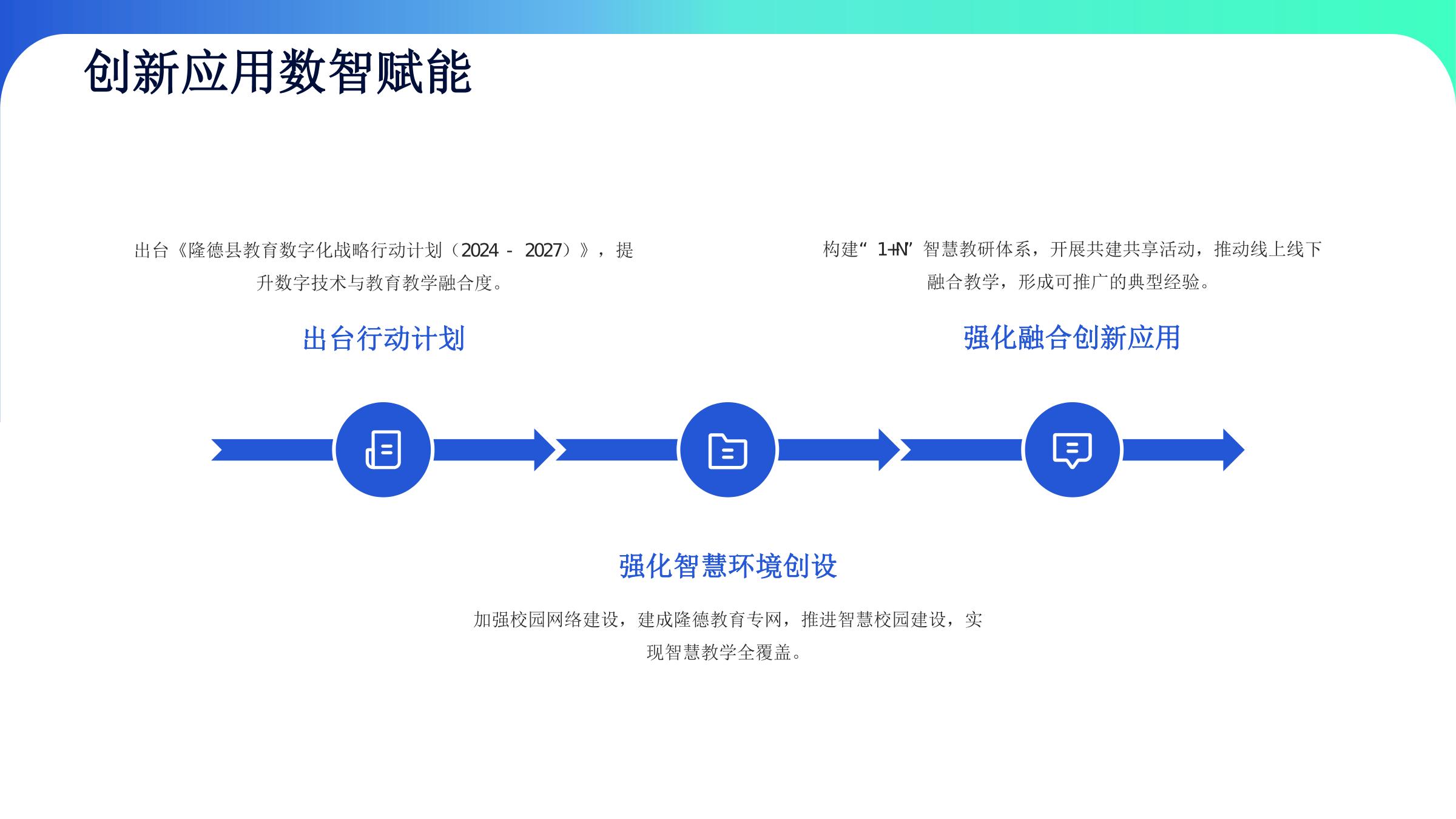 创新应用数智赋能

出台《隆德县教育数字化战略行动计划（2024 - 2027）》，提升数字技术与教育教学融合度。

出台行动计划

构建“1+N”智慧教研体系，开展共建共享活动，推动线上线下融合教学，形成可推广的典型经验。

强化融合创新应用

强化智慧环境创设

加强校园网络建设，建成隆德教育专网，推进智慧校园建设，实现智慧教学全覆盖。